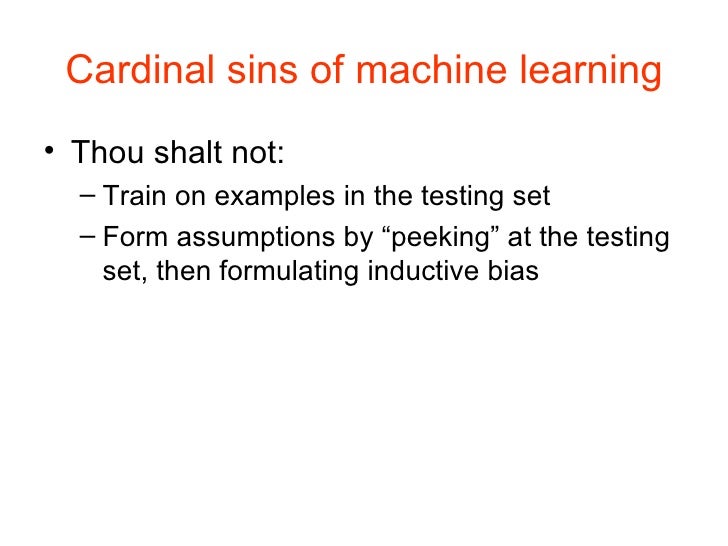 Cardinal sins of machine learning

• Thou shalt not:
– Train on examples in the testing set
– Form assumptions by “peeking” at the testing set, then formulating inductive bias